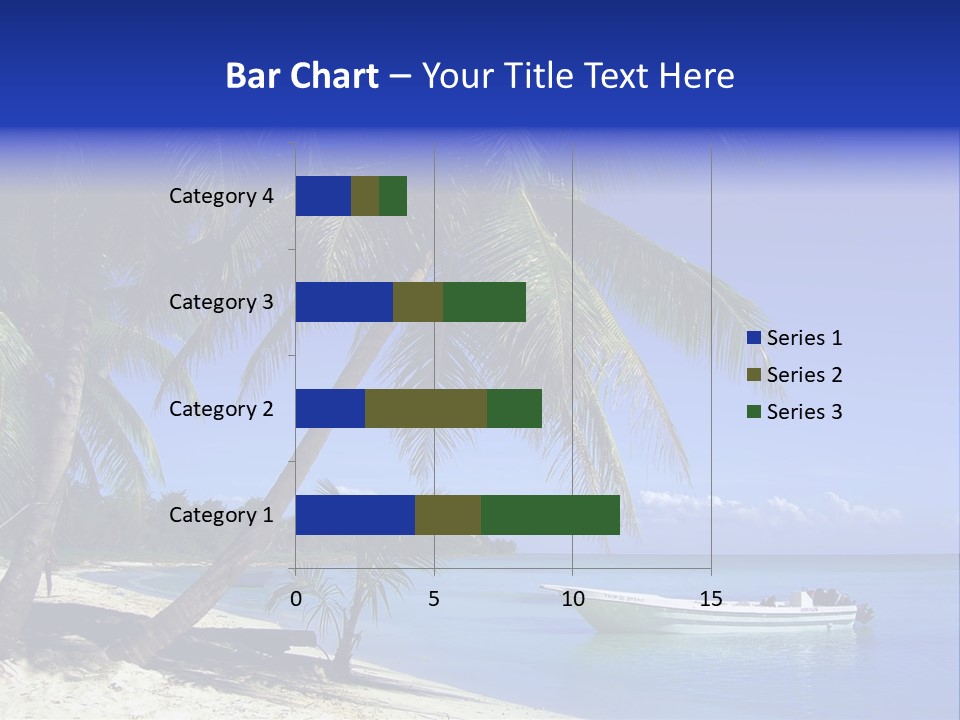 Bar Chart – Your Title Text Here

Category 4
Category 3
Category 2
Category 1

0
5
10
15

Series 1
Series 2
Series 3